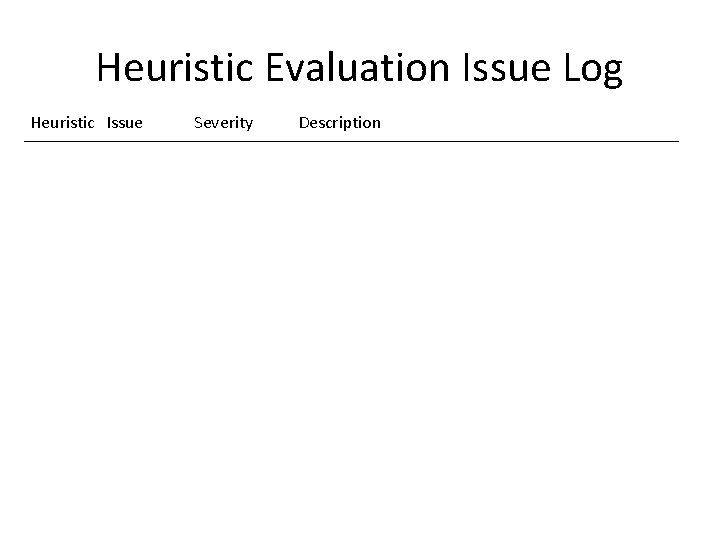 Heuristic Evaluation Issue Log

| Heuristic | Issue | Severity | Description |
|---|---|---|---|